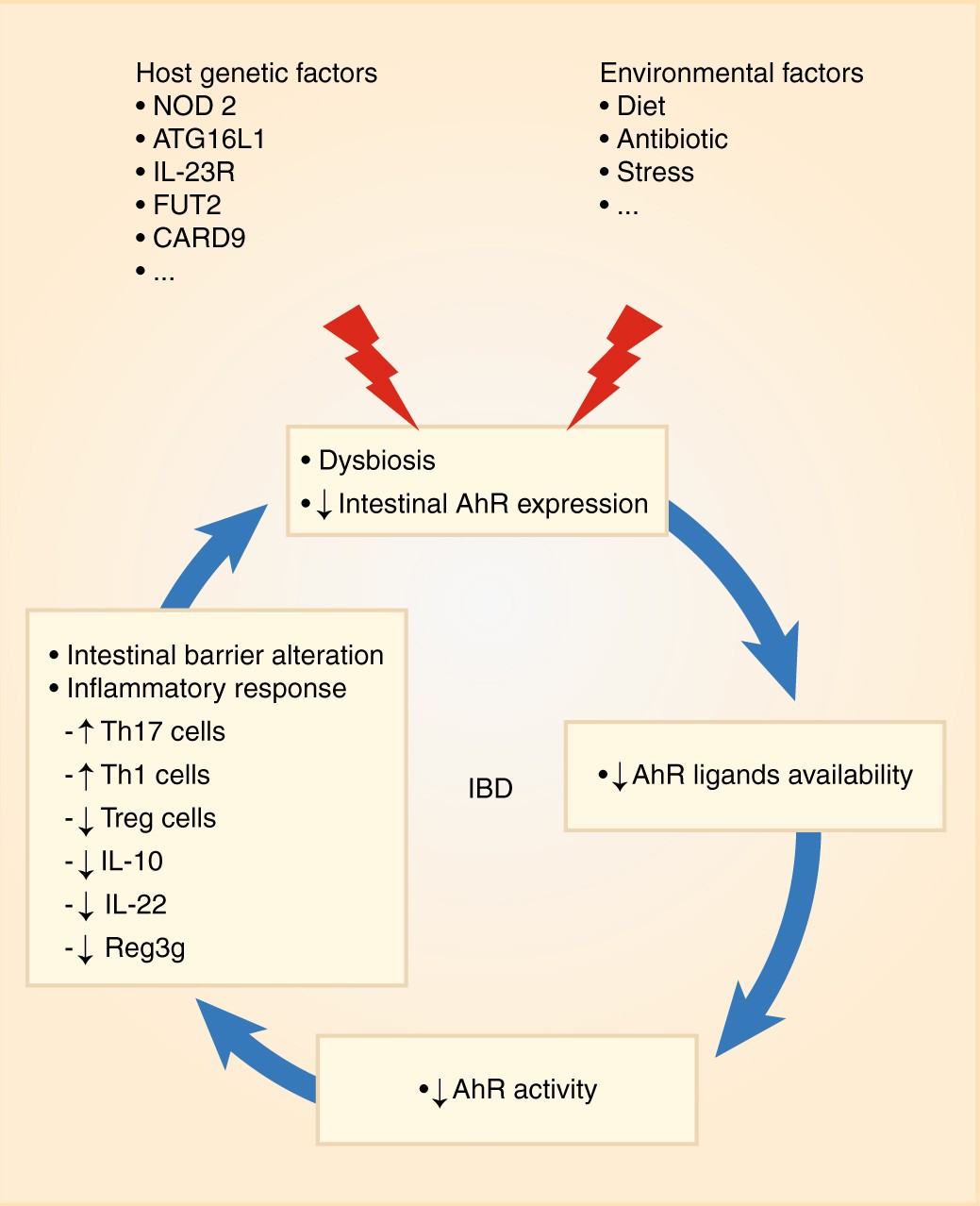 Host genetic factors
• NOD 2
• ATG16L1
• IL-23R
• FUT2
• CARD9
• ...

Environmental factors
• Diet
• Antibiotic
• Stress
• ...

• Dysbiosis
• ↓ Intestinal AhR expression

• ↓ AhR ligands availability

• ↓ AhR activity

• Intestinal barrier alteration
• Inflammatory response
- ↑ Th17 cells
- ↑ Th1 cells
- ↓ Treg cells
- ↓ IL-10
- ↓ IL-22
- ↓ Reg3g

IBD